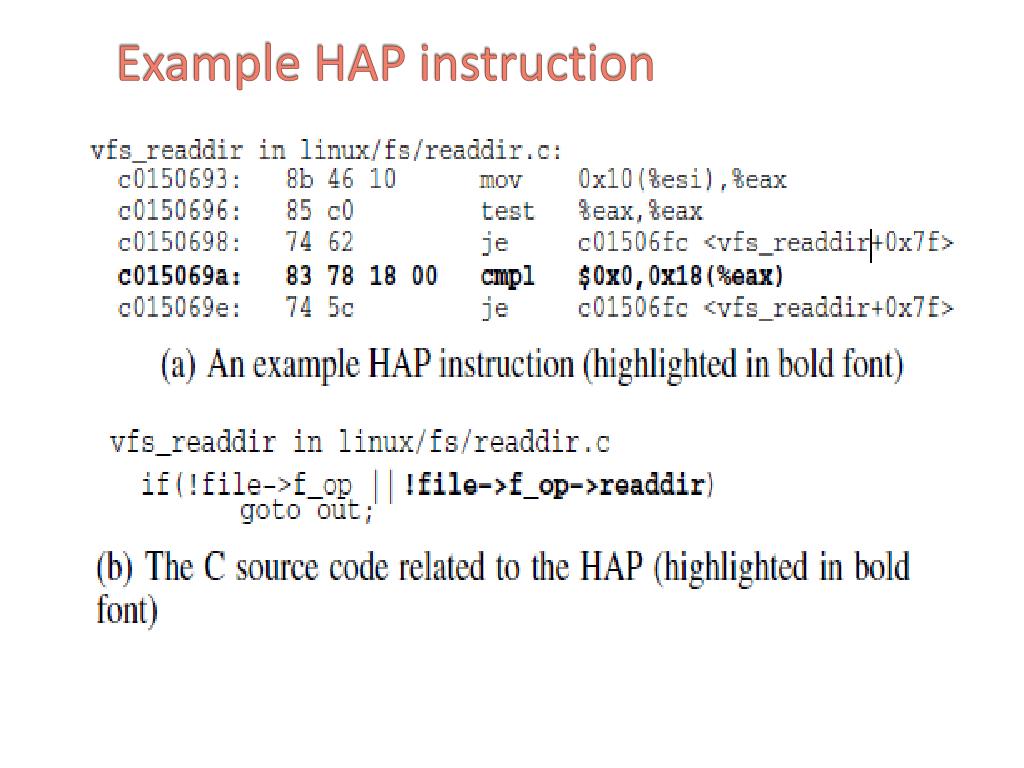 Example HAP instruction

vfs_readdir in linux/fs/readdir.c:
c0150693: 8b 46 10 mov 0x10(%esi),%eax
c0150696: 85 c0 test %eax,%eax
c0150698: 74 62 je c01506fc <vfs_readdir+0x7f>
c015069a: 83 78 18 00 cmpl $0x0,0x18(%eax)
c015069e: 74 5c je c01506fc <vfs_readdir+0x7f>

(a) An example HAP instruction (highlighted in bold font)

vfs_readdir in linux/fs/readdir.c
if(!file->f_op || !file->f_op->readdir)
goto out;

(b) The C source code related to the HAP (highlighted in bold font)